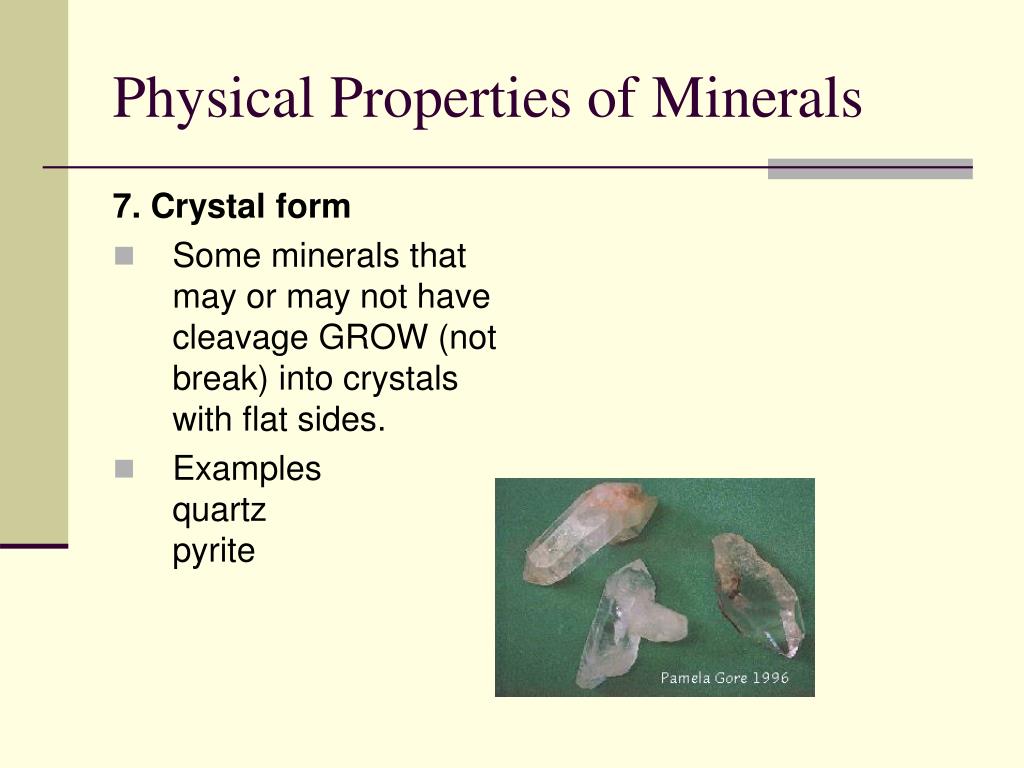 Physical Properties of Minerals

7. Crystal form

Some minerals that may or may not have cleavage GROW (not break) into crystals with flat sides.

Examples
quartz
pyrite

Pamela Gore 1996